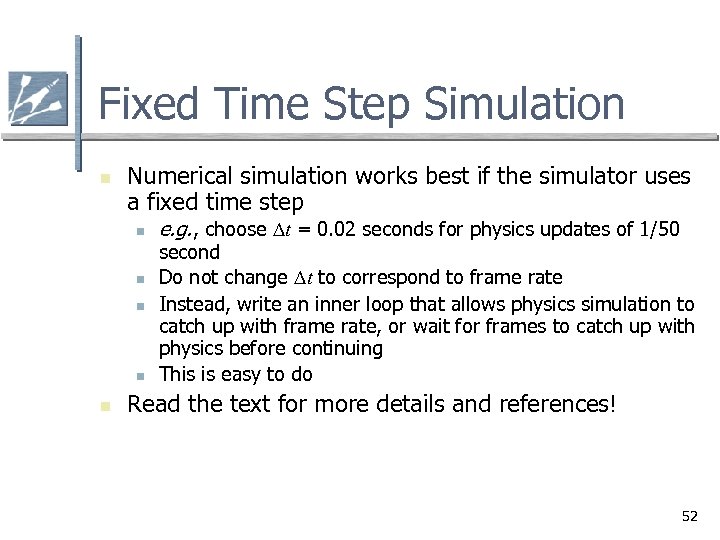 Fixed Time Step Simulation

Numerical simulation works best if the simulator uses a fixed time step

e.g., choose $\Delta t$ = 0.02 seconds for physics updates of 1/50 second

Do not change $\Delta t$ to correspond to frame rate

Instead, write an inner loop that allows physics simulation to catch up with frame rate, or wait for frames to catch up with physics before continuing

This is easy to do

Read the text for more details and references!

52